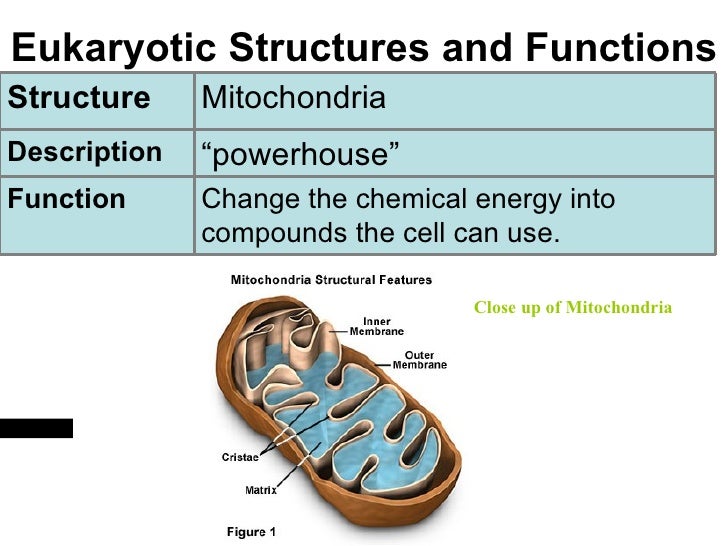 Eukaryotic Structures and Functions

| Structure | Mitochondria |
|---|---|
| Description | “powerhouse” |
| Function | Change the chemical energy into compounds the cell can use. |

Mitochondria Structural Features

Close up of Mitochondria

Inner Membrane

Outer Membrane

Cristae

Matrix

Figure 1